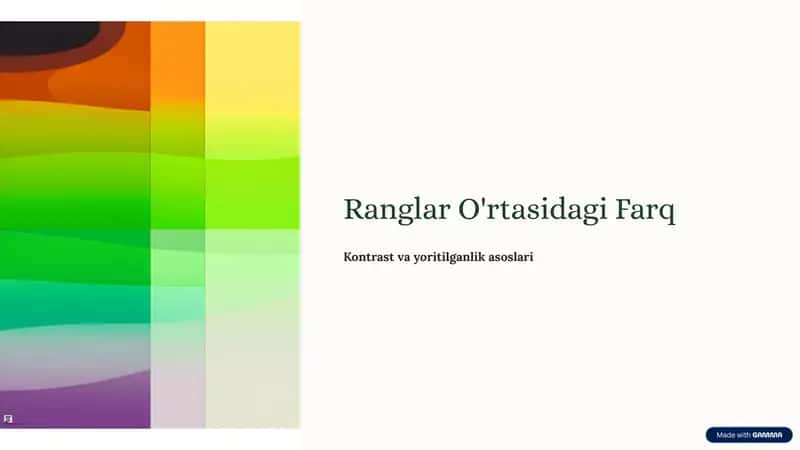 Ranglar O'rtasidagi Farq

Kontrast va yoritilganlik asoslari

Made with GAMMA